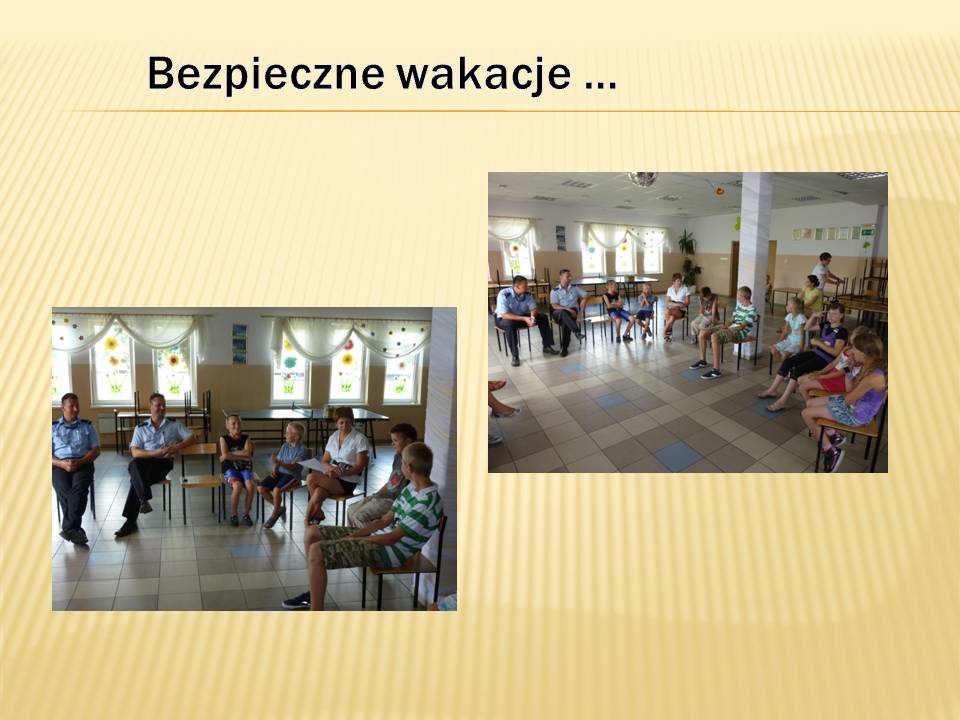 Bezpieczne wakacje …